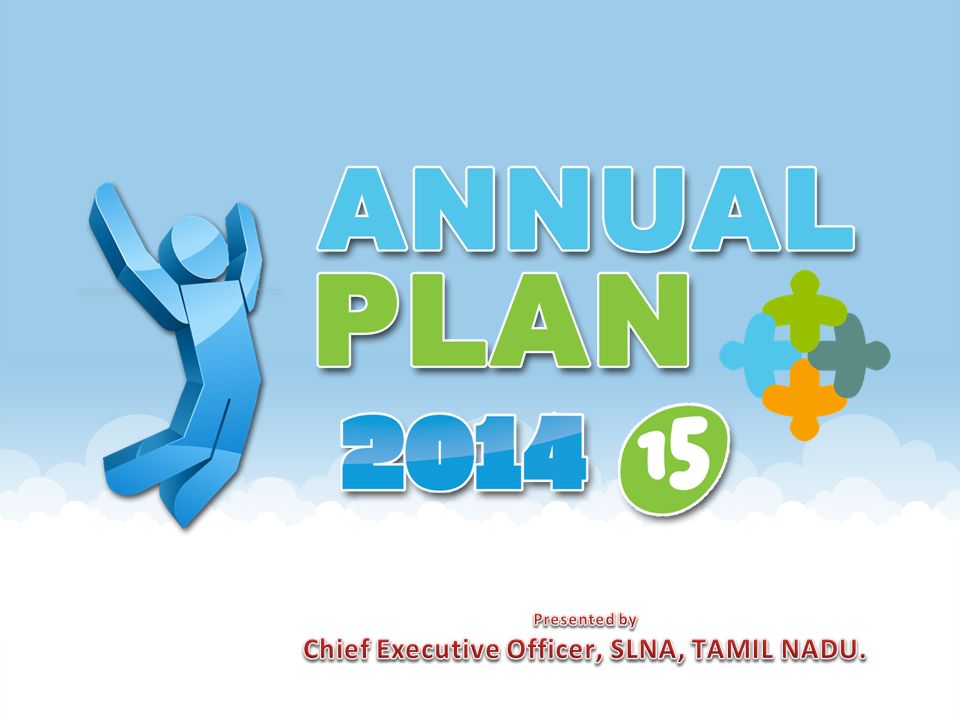 ANNUAL PLAN

2014 15

Presented by
Chief Executive Officer, SLNA, TAMIL NADU.